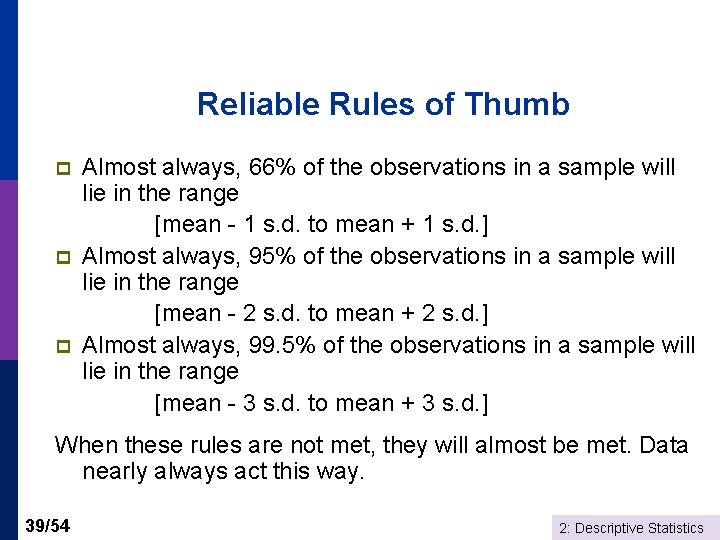 Reliable Rules of Thumb

Almost always, 66% of the observations in a sample will lie in the range

[mean - 1 s.d. to mean + 1 s.d.]

Almost always, 95% of the observations in a sample will lie in the range

[mean - 2 s.d. to mean + 2 s.d.]

Almost always, 99.5% of the observations in a sample will lie in the range

[mean - 3 s.d. to mean + 3 s.d.]

When these rules are not met, they will almost be met. Data nearly always act this way.

39/54

2: Descriptive Statistics